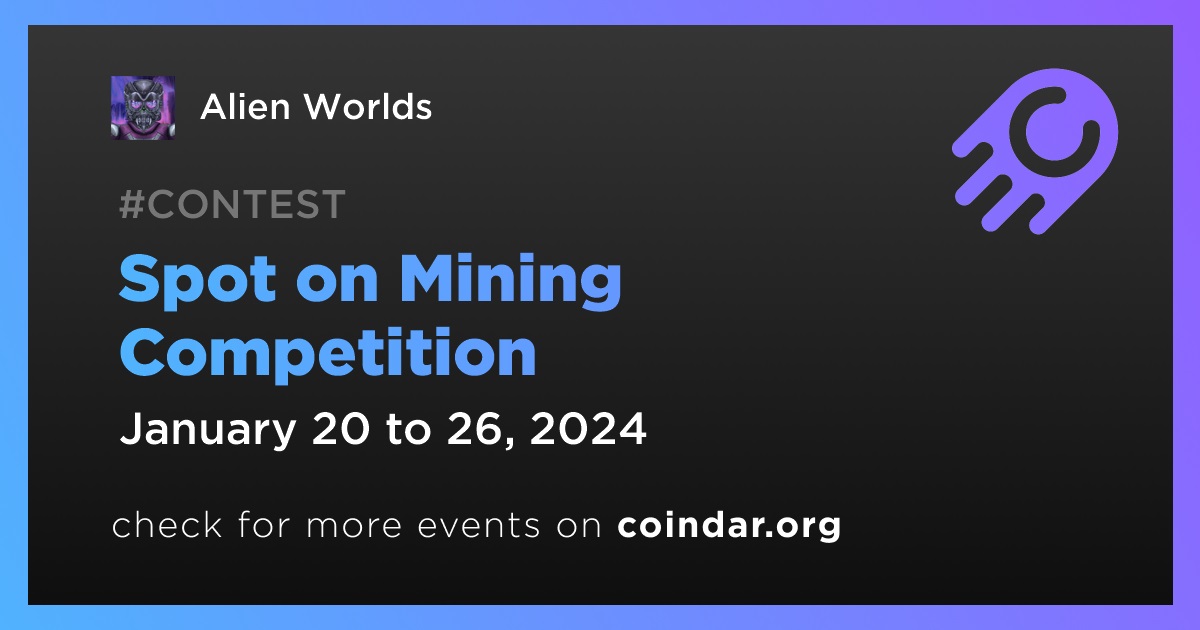 Alien Worlds

#CONTEST

Spot on Mining Competition

January 20 to 26, 2024

check for more events on coindar.org